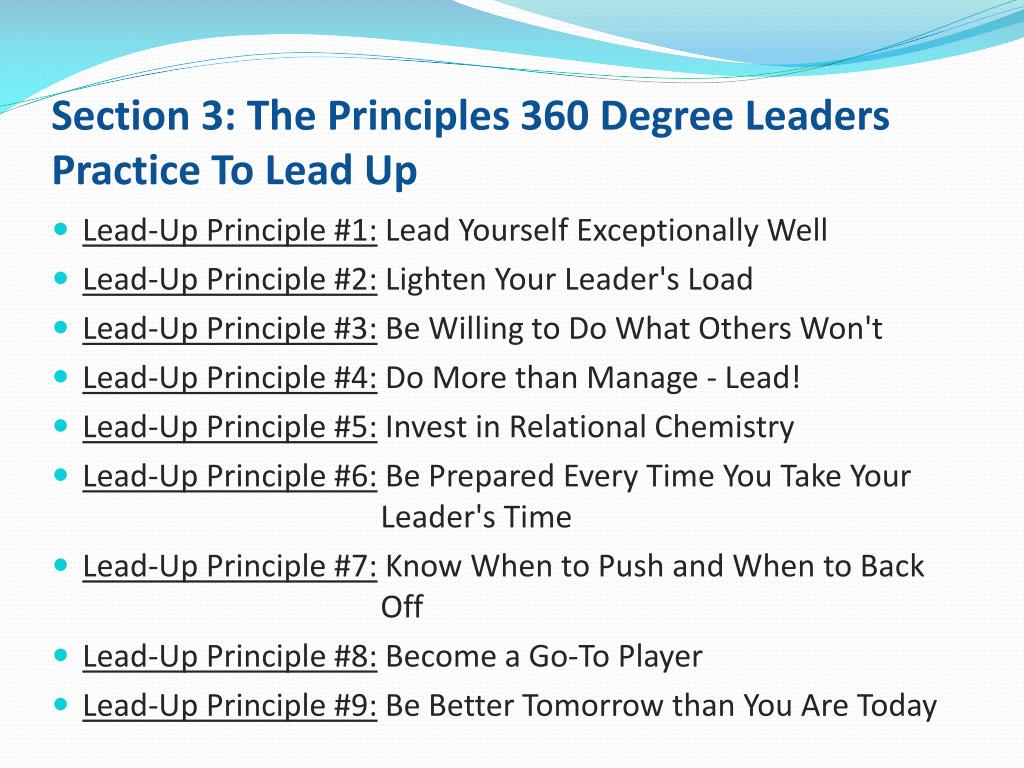 Section 3: The Principles 360 Degree Leaders Practice To Lead Up

- Lead-Up Principle #1: Lead Yourself Exceptionally Well
- Lead-Up Principle #2: Lighten Your Leader's Load
- Lead-Up Principle #3: Be Willing to Do What Others Won't
- Lead-Up Principle #4: Do More than Manage - Lead!
- Lead-Up Principle #5: Invest in Relational Chemistry
- Lead-Up Principle #6: Be Prepared Every Time You Take Your Leader's Time
- Lead-Up Principle #7: Know When to Push and When to Back Off
- Lead-Up Principle #8: Become a Go-To Player
- Lead-Up Principle #9: Be Better Tomorrow than You Are Today